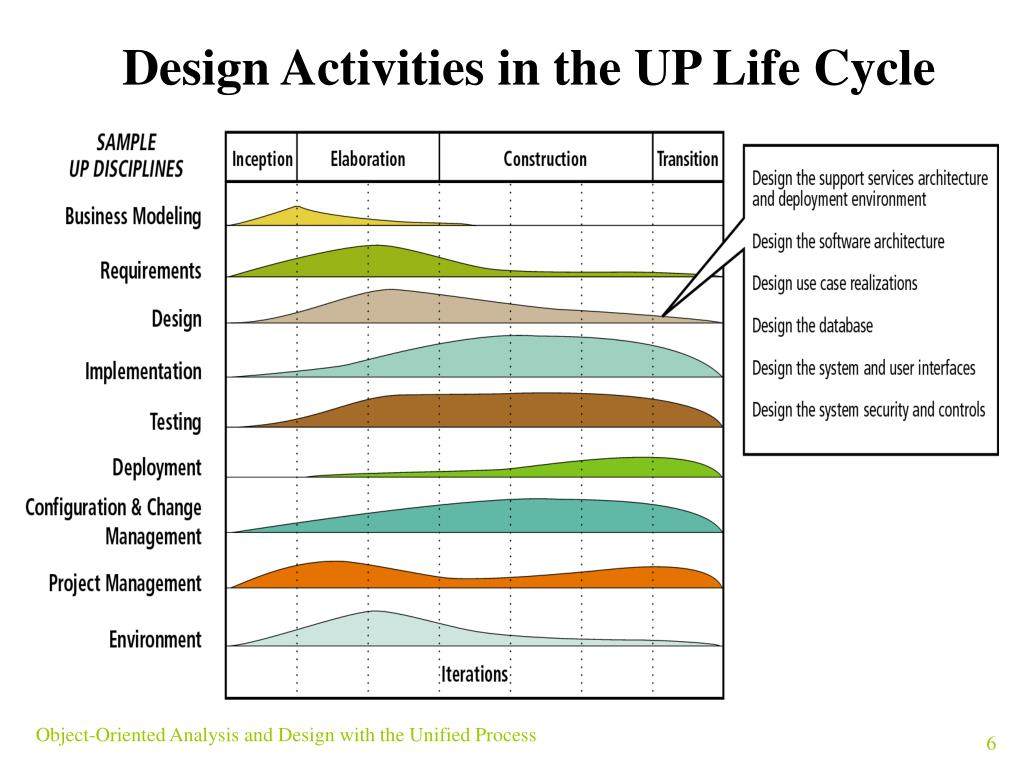 Design Activities in the UP Life Cycle

SAMPLE UP DISCIPLINES

Inception
Elaboration
Construction
Transition

Business Modeling
Requirements
Design
Implementation
Testing
Deployment
Configuration & Change Management
Project Management
Environment

Iterations

Design the support services architecture and deployment environment
Design the software architecture
Design use case realizations
Design the database
Design the system and user interfaces
Design the system security and controls

Object-Oriented Analysis and Design with the Unified Process

6